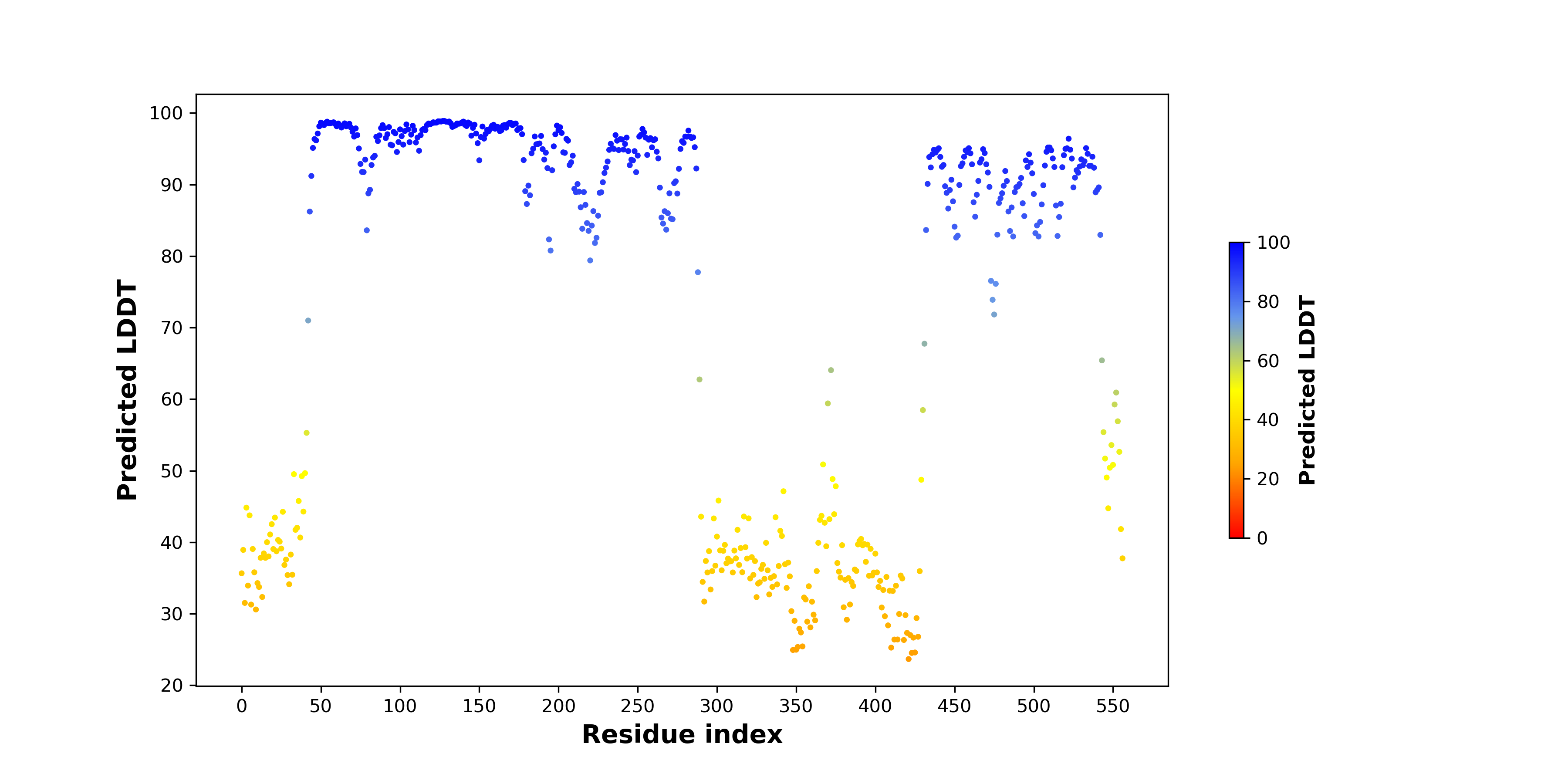 Predicted LDDT

100
90
80
70
60
50
40
30
20

0 50 100 150 200 250 300 350 400 450 500 550

Residue index

100
80
60
40
20
0

Predicted LDDT